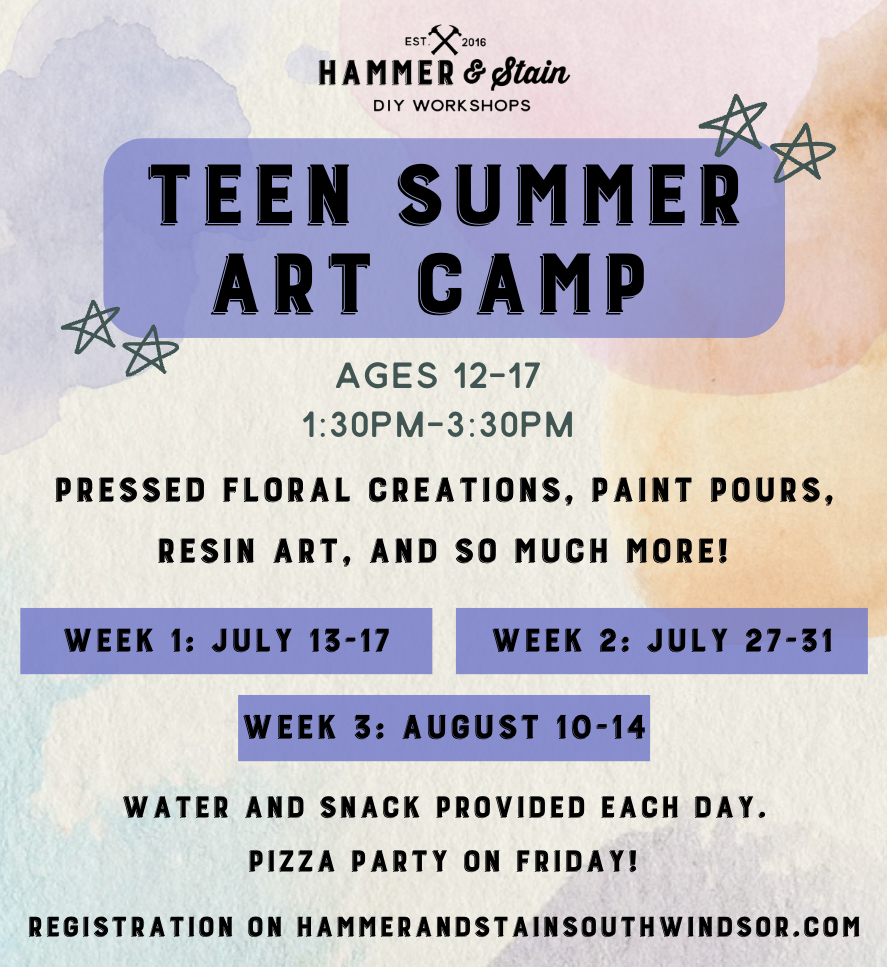 EST. 2016
HAMMER & Stain
DIY WORKSHOPS

TEEN SUMMER ART CAMP

AGES 12-17
1:30PM-3:30PM

PRESSED FLORAL CREATIONS, PAINT POURS, RESIN ART, AND SO MUCH MORE!

WEEK 1: JULY 13-17

WEEK 2: JULY 27-31

WEEK 3: AUGUST 10-14

WATER AND SNACK PROVIDED EACH DAY.
PIZZA PARTY ON FRIDAY!

REGISTRATION ON HAMMERANDSTAINSOUTHWINDSOR.COM